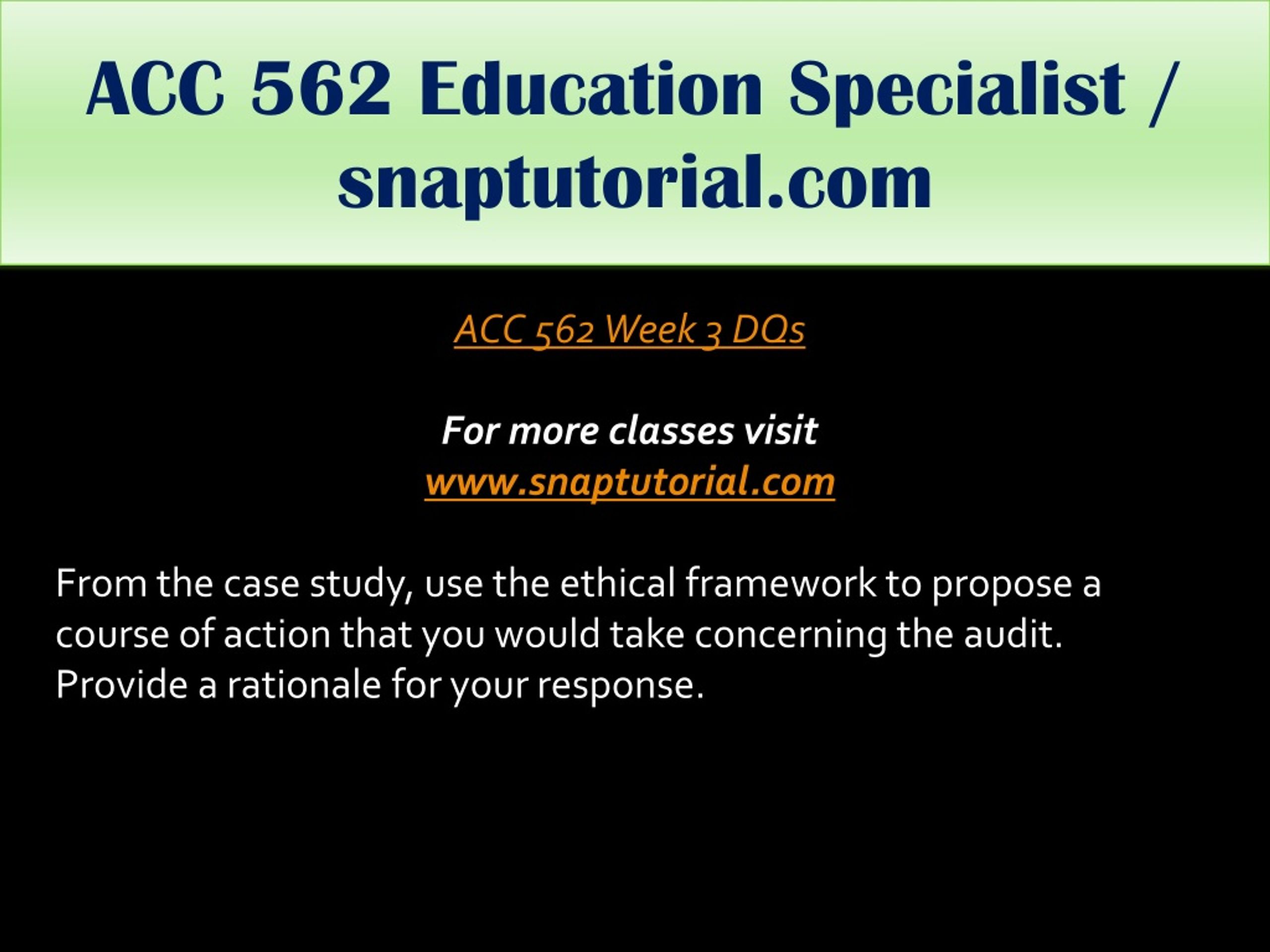 ACC 562 Education Specialist / snaptutorial.com

ACC 562 Week 3 DQs

For more classes visit
www.snaptutorial.com

From the case study, use the ethical framework to propose a course of action that you would take concerning the audit. Provide a rationale for your response.